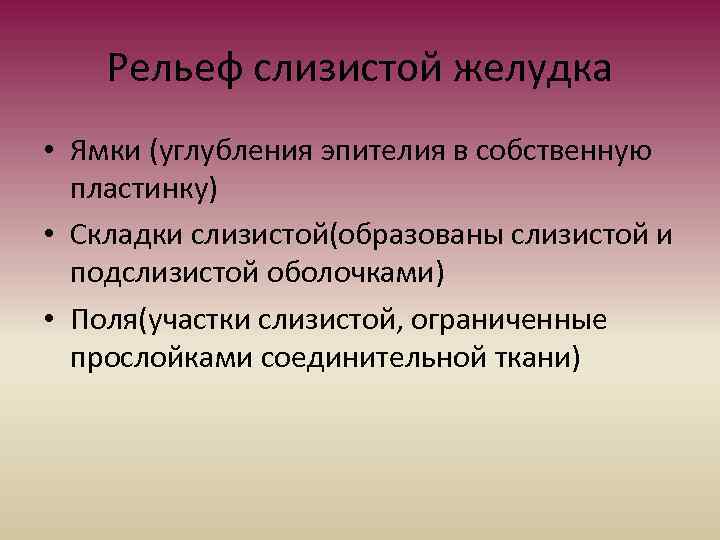 Рельеф слизистой желудка

• Ямки (углубления эпителия в собственную пластинку)
• Складки слизистой(образованы слизистой и подслизистой оболочками)
• Поля(участки слизистой, ограниченные прослойками соединительной ткани)